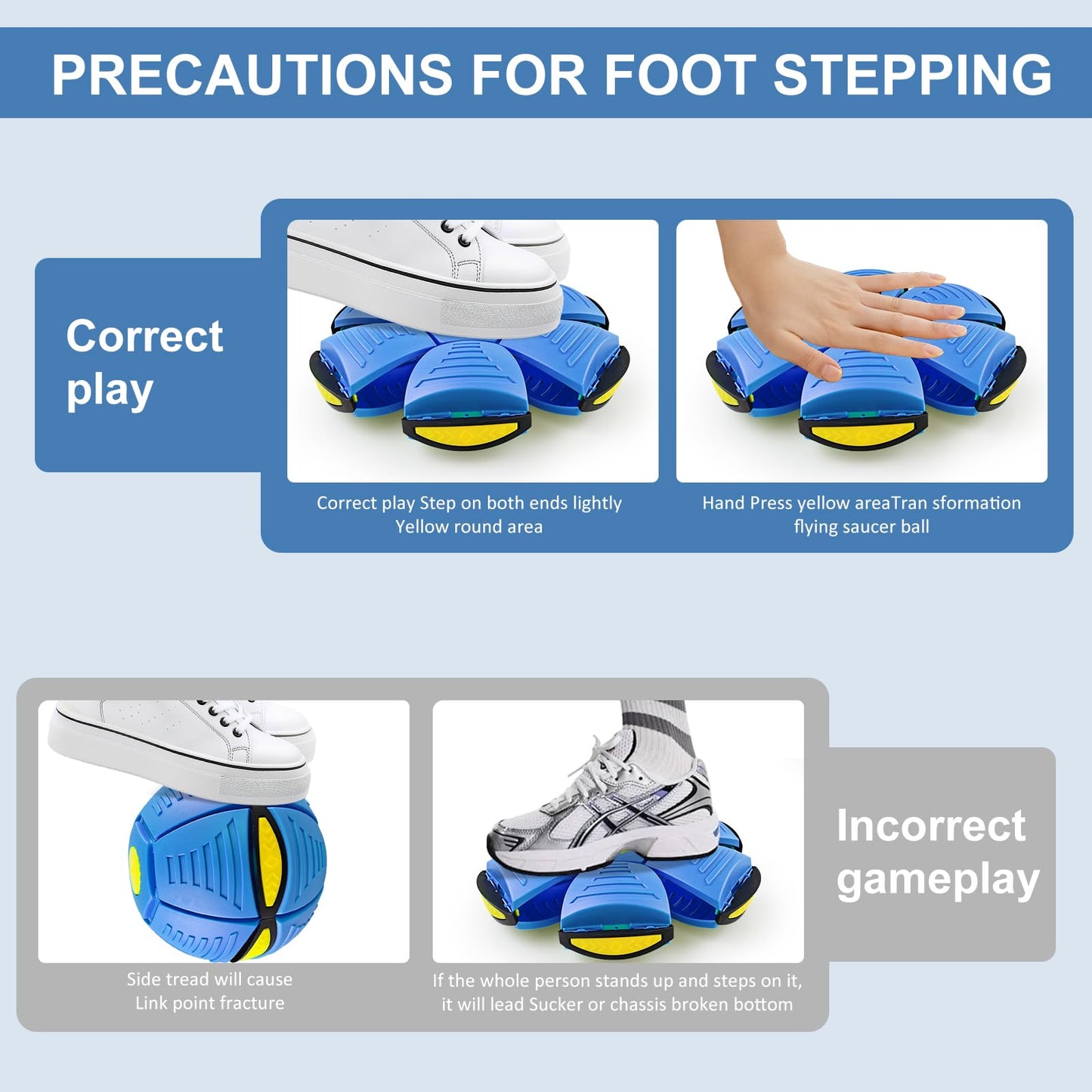 PRECAUTIONS FOR FOOT STEPPING

Correct play

Correct play Step on both ends lightly Yellow round area

Hand Press yellow areaTran sformation flying saucer ball

Side tread will cause Link point fracture

If the whole person stands up and steps on it, it will lead Sucker or chassis broken bottom

Incorrect gameplay